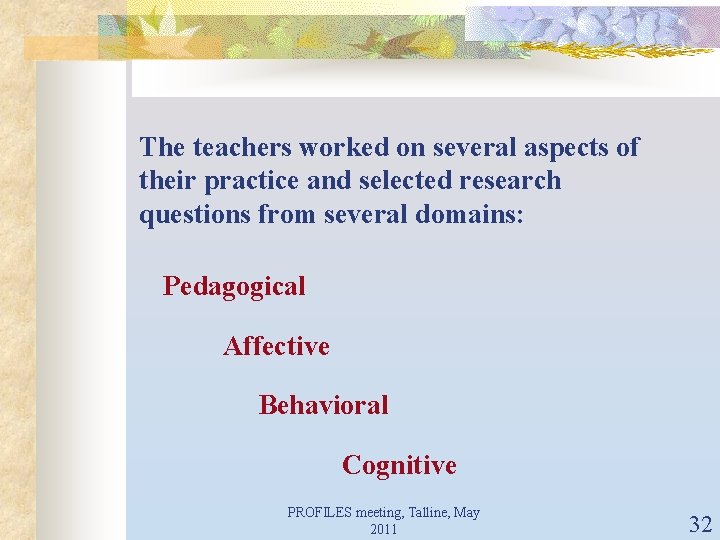 The teachers worked on several aspects of their practice and selected research questions from several domains:

Pedagogical

Affective

Behavioral

Cognitive

PROFILES meeting, Talline, May 2011

32